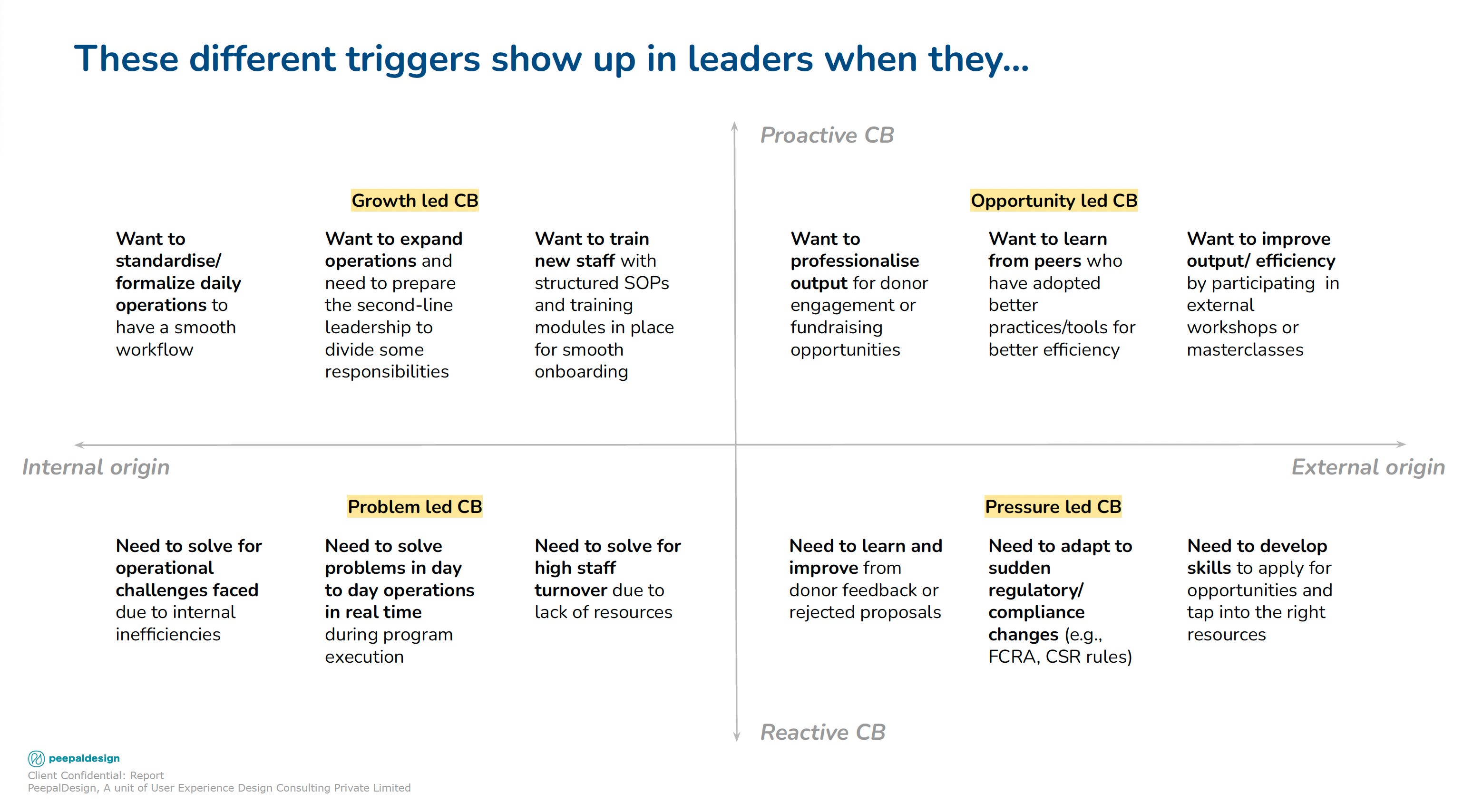 These different triggers show up in leaders when they...

Proactive CB

Growth led CB

Want to standardise/ formalize daily operations to have a smooth workflow

Want to expand operations and need to prepare the second-line leadership to divide some responsibilities

Want to train new staff with structured SOPs and training modules in place for smooth onboarding

Opportunity led CB

Want to professionalise output for donor engagement or fundraising opportunities

Want to learn from peers who have adopted better practices/tools for better efficiency

Want to improve output/ efficiency by participating in external workshops or masterclasses

Internal origin

External origin

Problem led CB

Need to solve for operational challenges faced due to internal inefficiencies

Need to solve problems in day to day operations in real time during program execution

Need to solve for high staff turnover due to lack of resources

Pressure led CB

Need to learn and improve from donor feedback or rejected proposals

Need to adapt to sudden regulatory/ compliance changes (e.g., FCRA, CSR rules)

Need to develop skills to apply for opportunities and tap into the right resources

Reactive CB

peepaldesign
Client Confidential: Report
PeepalDesign, A unit of User Experience Design Consulting Private Limited